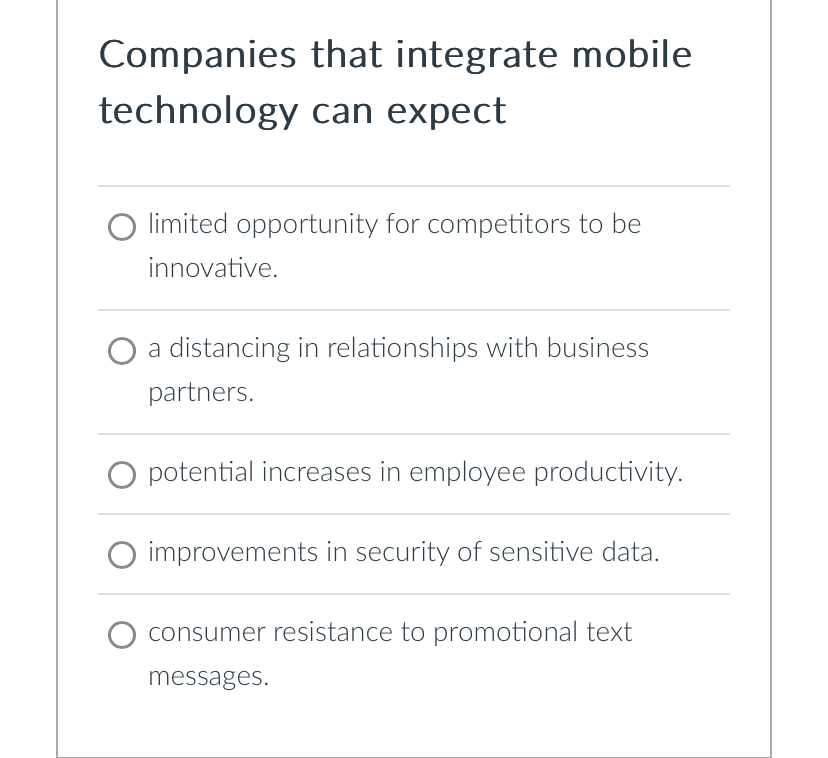 Companies that integrate mobile technology can expect

limited opportunity for competitors to be innovative.

a distancing in relationships with business partners.

potential increases in employee productivity.

improvements in security of sensitive data.

consumer resistance to promotional text messages.